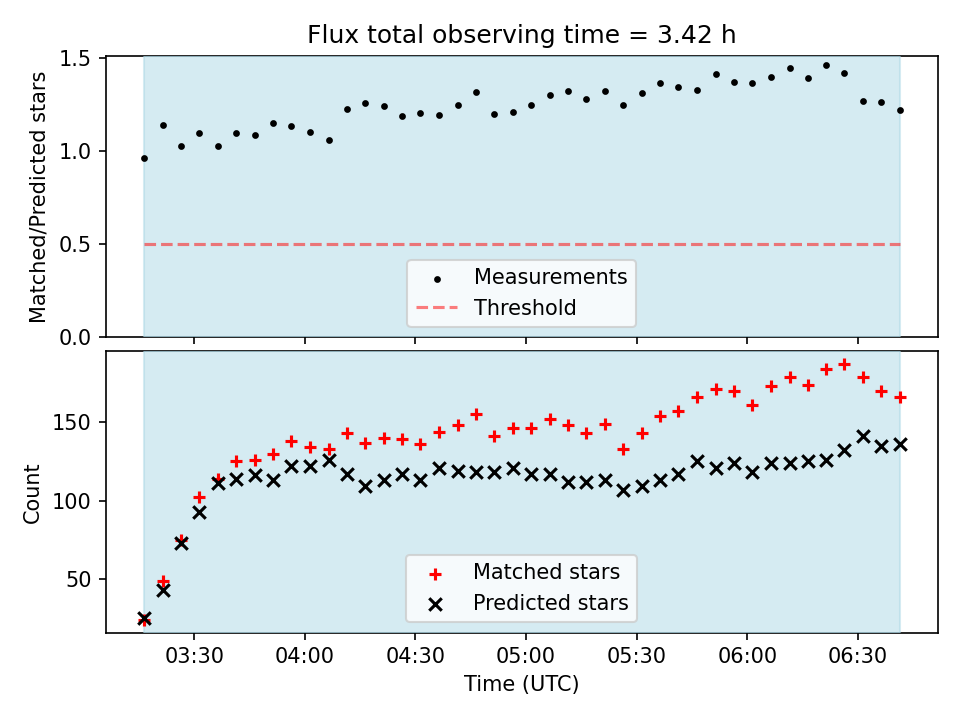 Flux total observing time = 3.42 h

Matched/Predicted stars

1.5
1.0
0.5
0.0

Measurements
Threshold

Count

150
100
50

Matched stars
Predicted stars

03:30
04:00
04:30
05:00
05:30
06:00
06:30

Time (UTC)